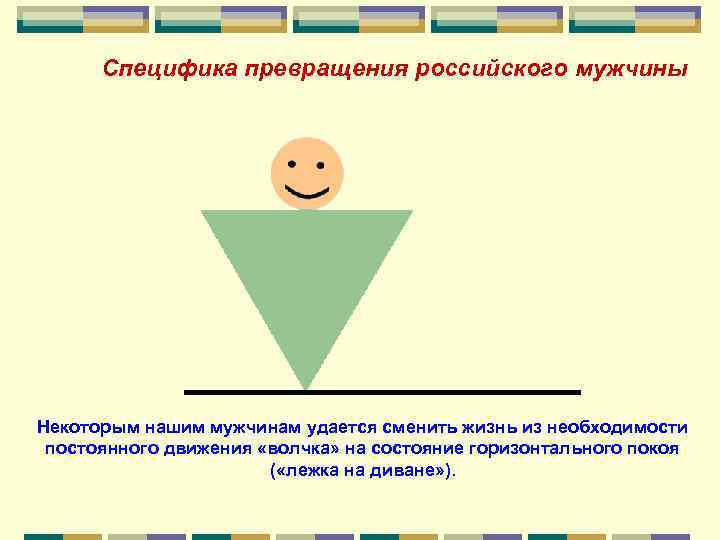 Специфика превращения российского мужчины

Некоторым нашим мужчинам удается сменить жизнь из необходимости постоянного движения «волчка» на состояние горизонтального покоя («лежка на диване»).